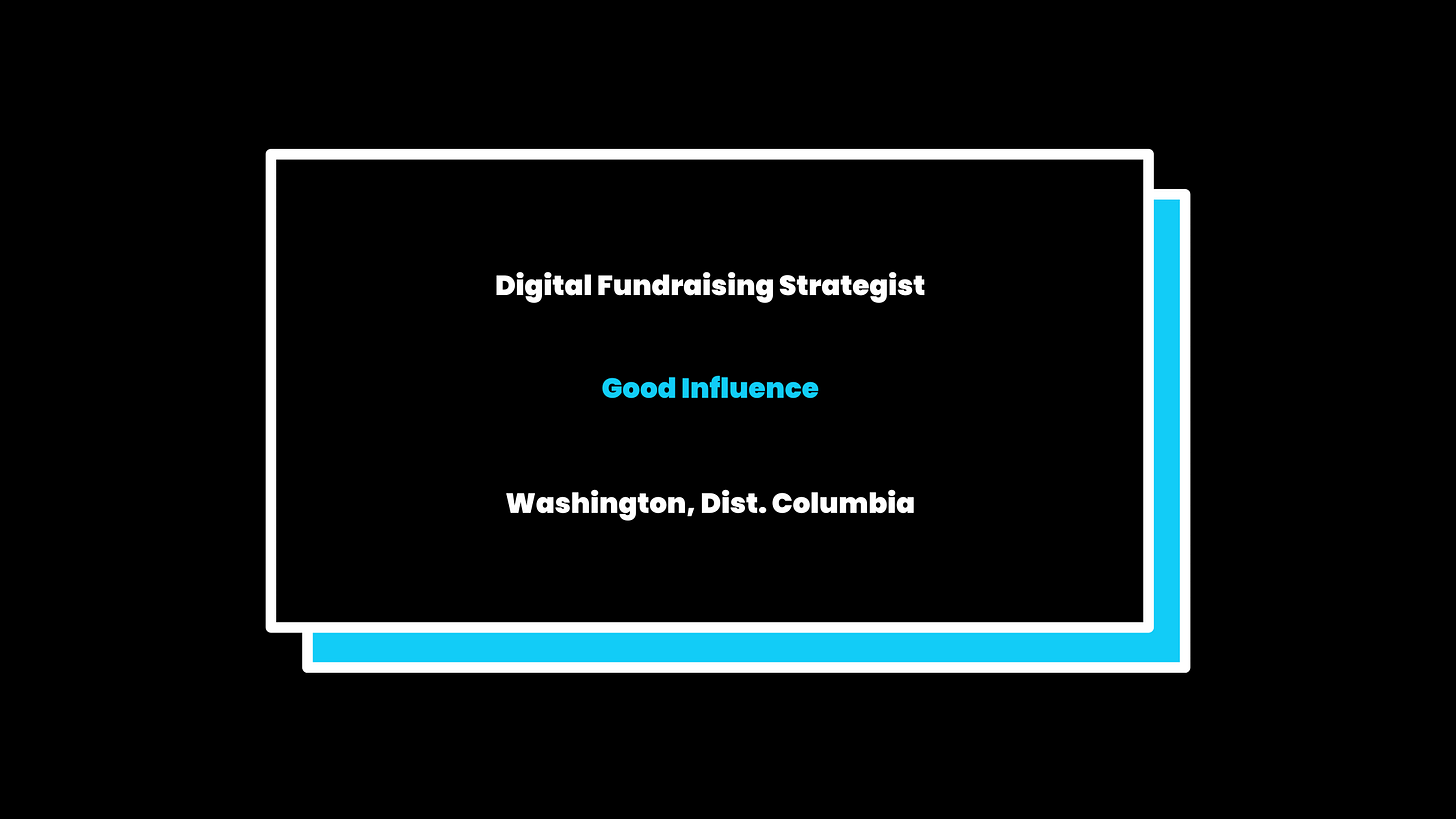 Digital Fundraising Strategist

Good Influence

Washington, Dist. Columbia